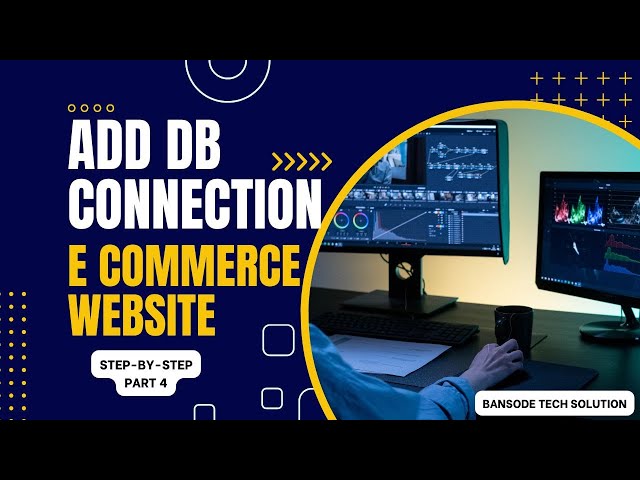 ADD DB CONNECTION

E COMMERCE WEBSITE

STEP-BY-STEP
PART 4

BANSODE TECH SOLUTION